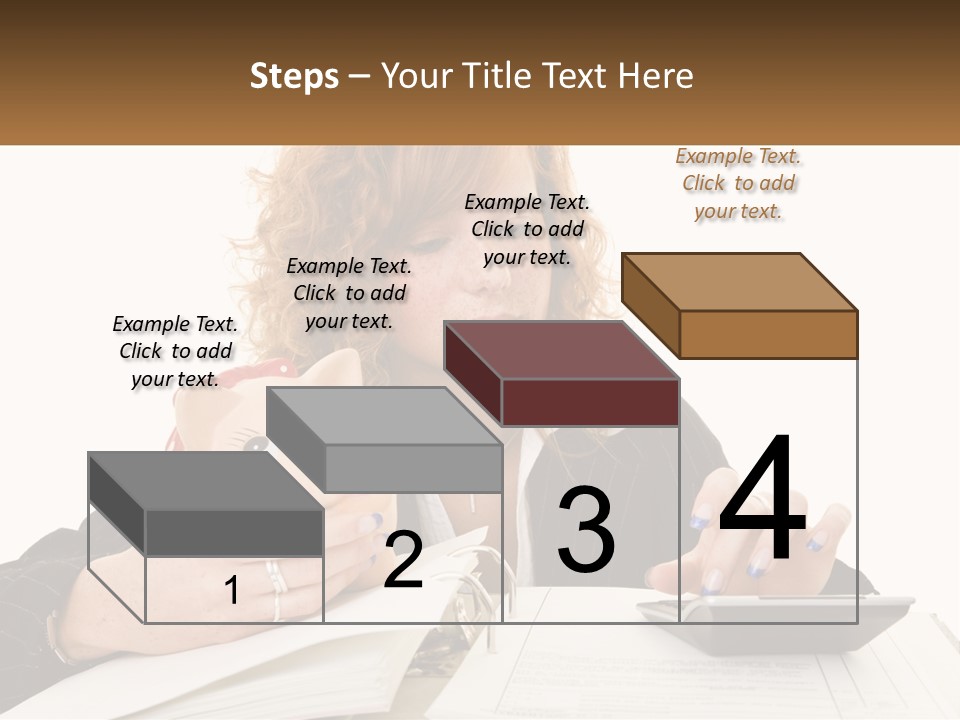 Steps – Your Title Text Here

Example Text. Click to add your text.

Example Text. Click to add your text.

Example Text. Click to add your text.

Example Text. Click to add your text.

1

2

3

4